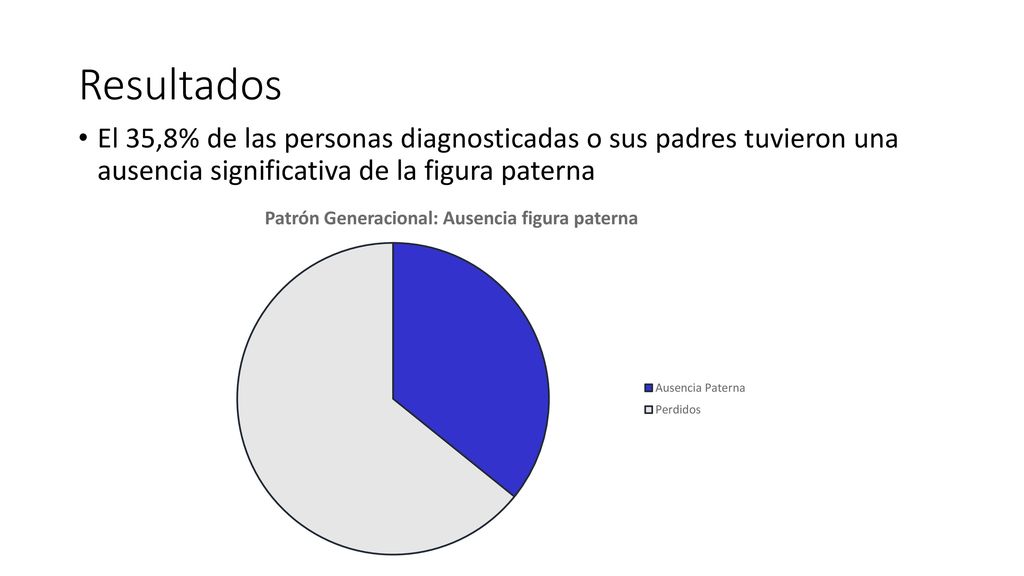 Resultados

• El 35,8% de las personas diagnosticadas o sus padres tuvieron una ausencia significativa de la figura paterna

Patrón Generacional: Ausencia figura paterna

Ausencia Paterna
Perdidos